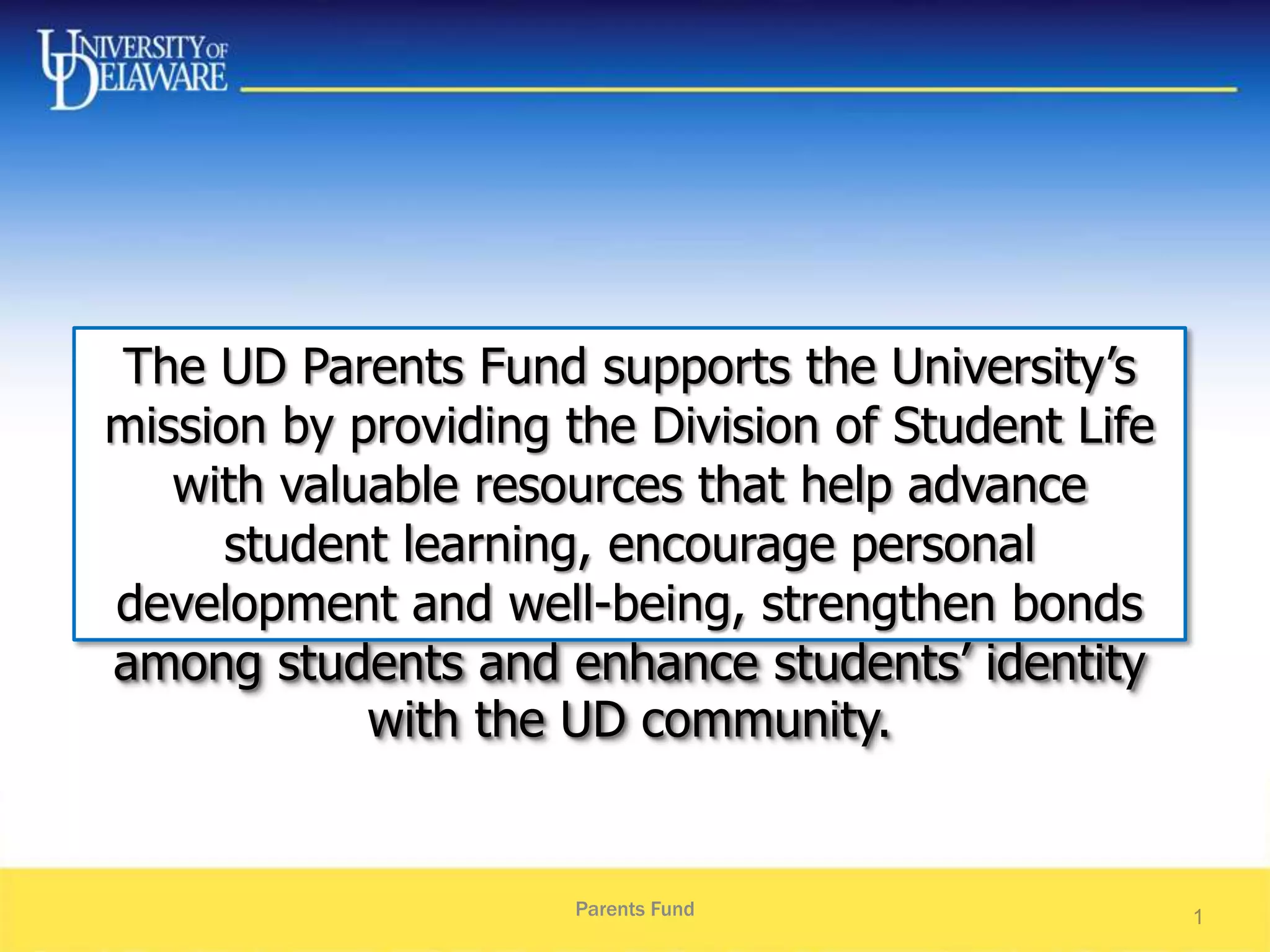 UNIVERSITY OF DELAWARE

The UD Parents Fund supports the University's mission by providing the Division of Student Life with valuable resources that help advance student learning, encourage personal development and well-being, strengthen bonds among students and enhance students' identity with the UD community.

Parents Fund

1